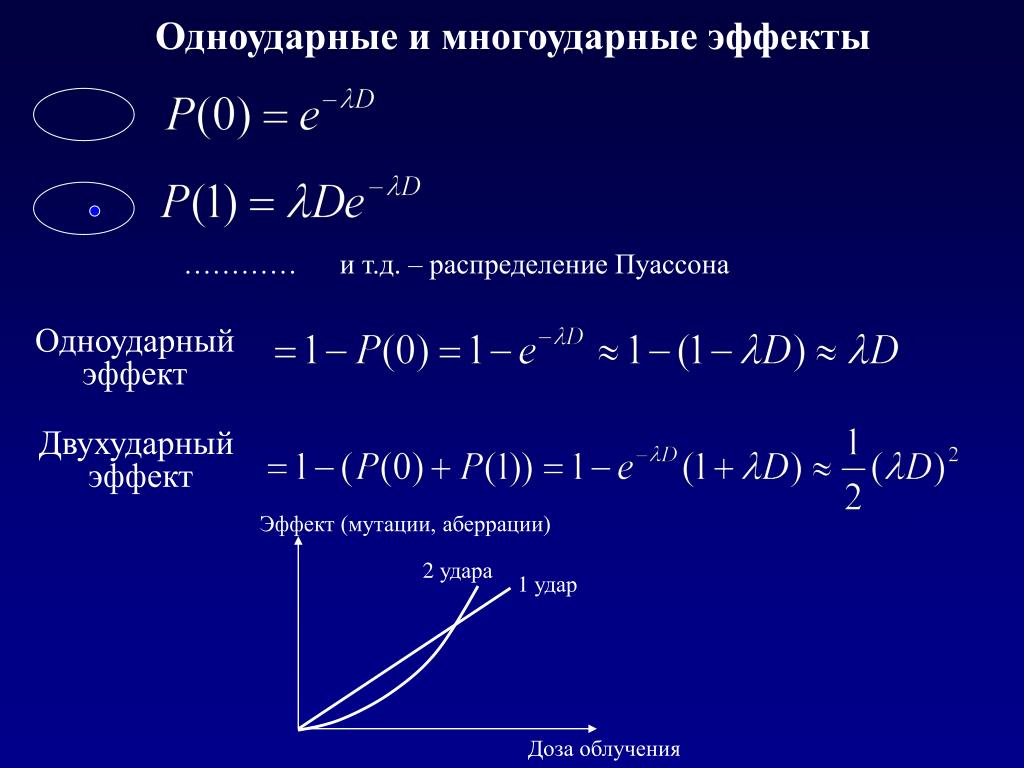 Одноударные и многоударные эффекты

$P(0) = e^{-\lambda D}$

$P(1) = \lambda D e^{-\lambda D}$

………… и т.д. – распределение Пуассона

Одноударный эффект $= 1 - P(0) = 1 - e^{-\lambda D} \approx 1 - (1 - \lambda D) \approx \lambda D$

Двухударный эффект $= 1 - (P(0) + P(1)) = 1 - e^{-\lambda D}(1 + \lambda D) \approx \frac{1}{2}(\lambda D)^2$

Эффект (мутации, аберрации)

2 удара

1 удар

Доза облучения